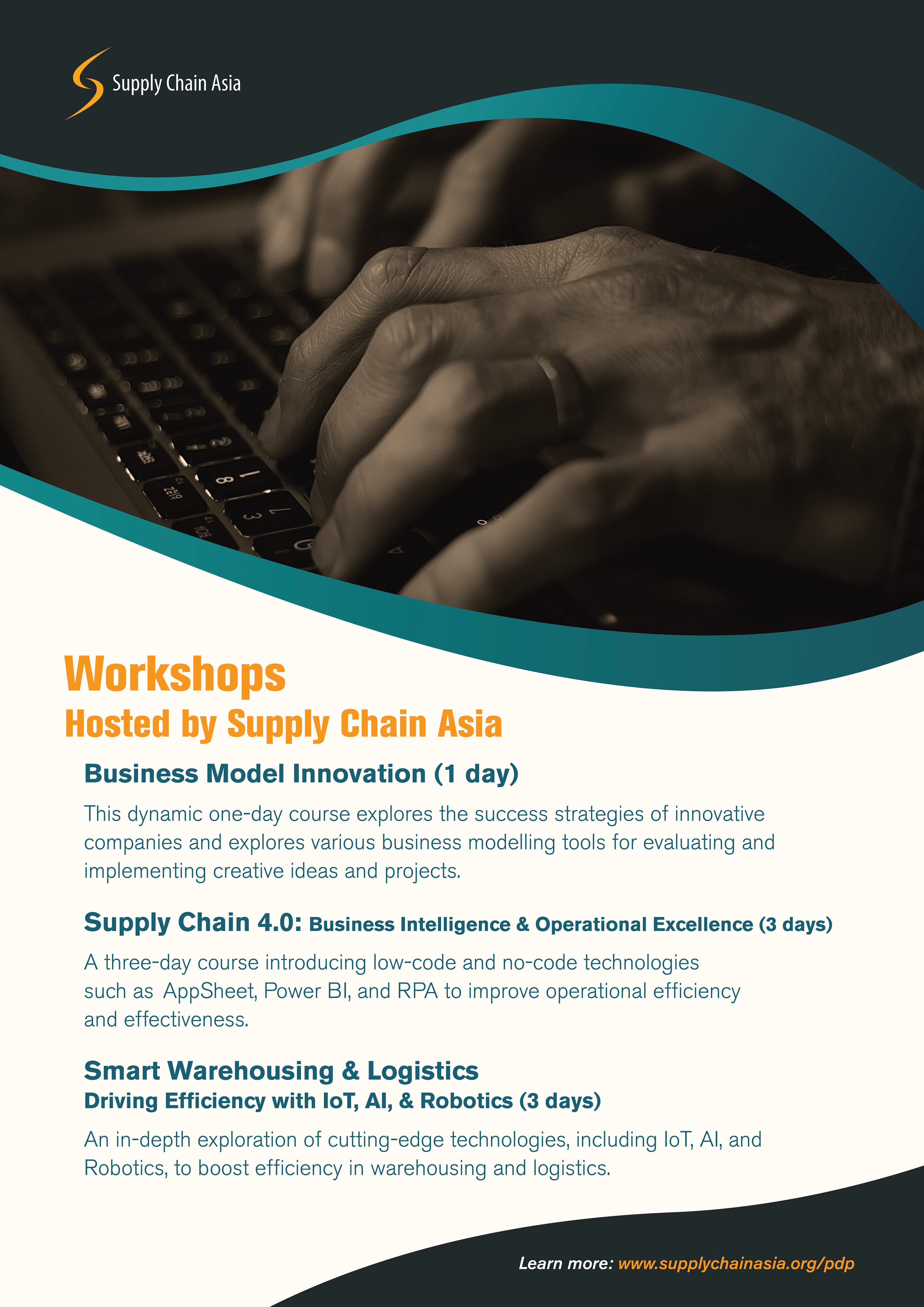 Supply Chain Asia

Workshops
Hosted by Supply Chain Asia

Business Model Innovation (1 day)

This dynamic one-day course explores the success strategies of innovative companies and explores various business modelling tools for evaluating and implementing creative ideas and projects.

Supply Chain 4.0: Business Intelligence & Operational Excellence (3 days)

A three-day course introducing low-code and no-code technologies such as AppSheet, Power BI, and RPA to improve operational efficiency and effectiveness.

Smart Warehousing & Logistics
Driving Efficiency with IoT, AI, & Robotics (3 days)

An in-depth exploration of cutting-edge technologies, including IoT, AI, and Robotics, to boost efficiency in warehousing and logistics.

Learn more: www.supplychainasia.org/pdp